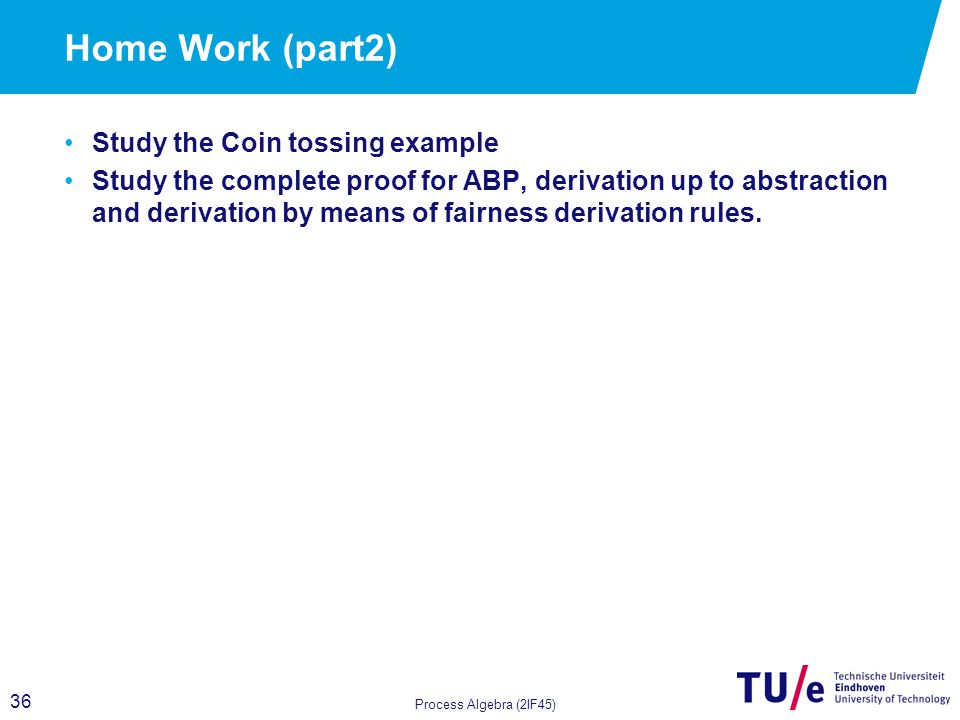 Home Work (part2)

• Study the Coin tossing example
• Study the complete proof for ABP, derivation up to abstraction and derivation by means of fairness derivation rules.

36

Process Algebra (2IF45)

TU/e Technische Universiteit Eindhoven University of Technology